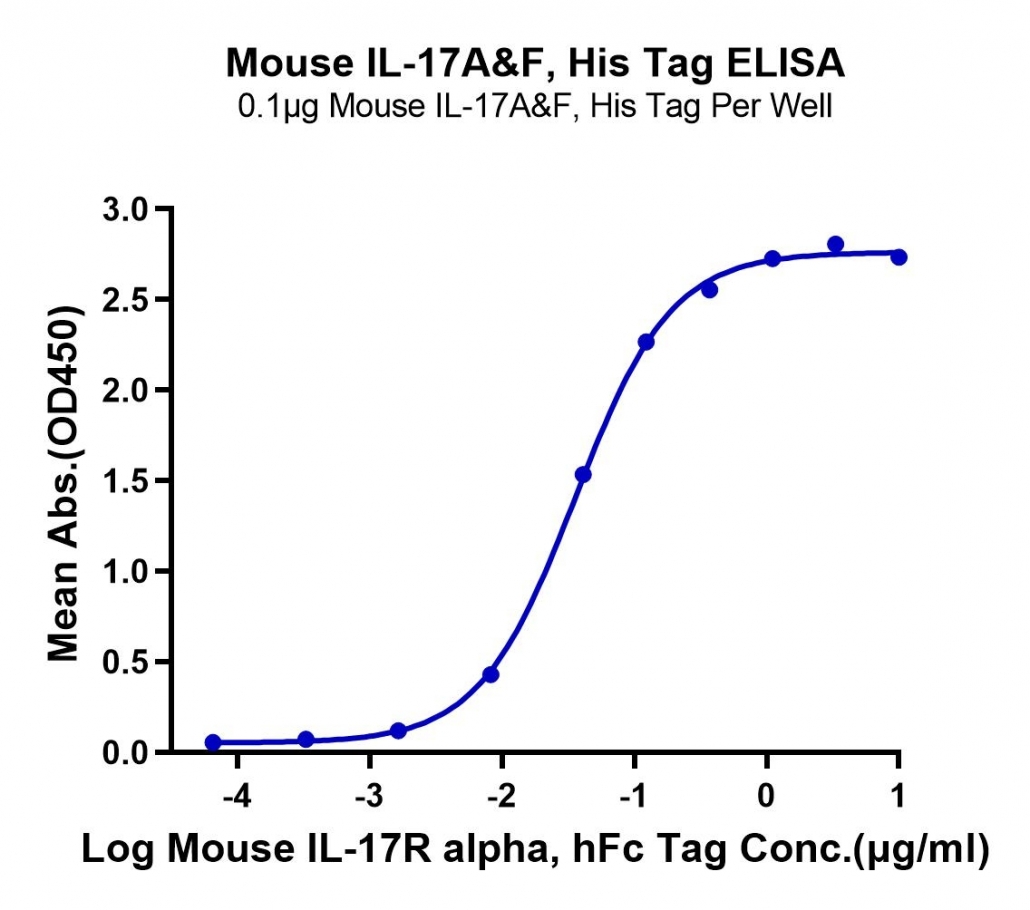 Mouse IL-17A&F, His Tag ELISA
0.1μg Mouse IL-17A&F, His Tag Per Well

Mean Abs.(OD450)

3.0
2.5
2.0
1.5
1.0
0.5
0.0

-4
-3
-2
-1
0
1

Log Mouse IL-17R alpha, hFc Tag Conc.(μg/ml)